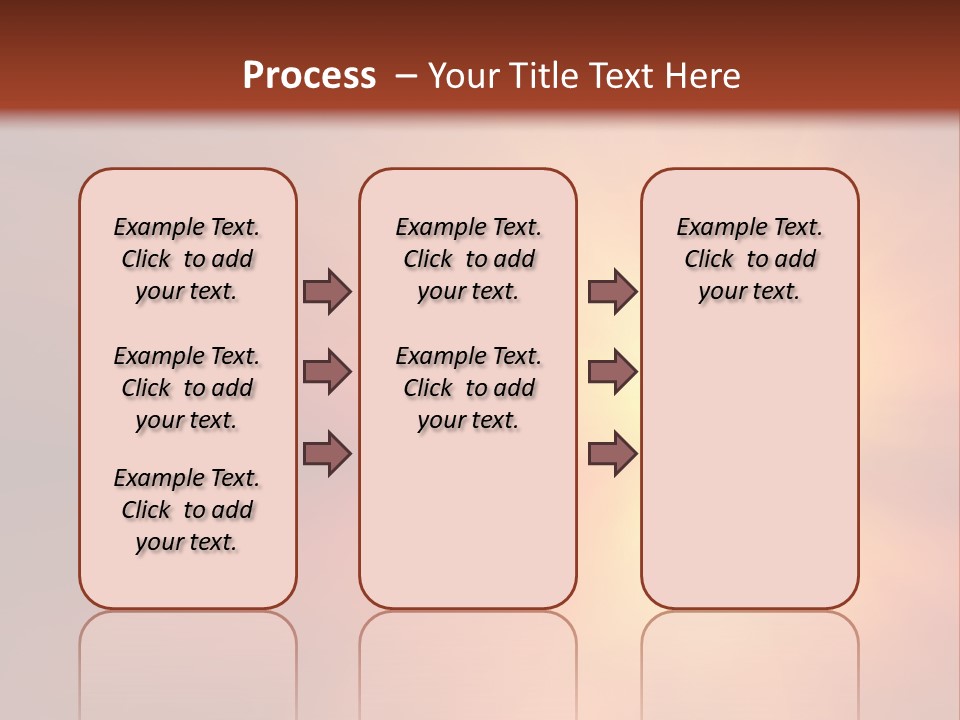 Process – Your Title Text Here

Example Text. Click to add your text.

Example Text. Click to add your text.

Example Text. Click to add your text.

Example Text. Click to add your text.

Example Text. Click to add your text.

Example Text. Click to add your text.